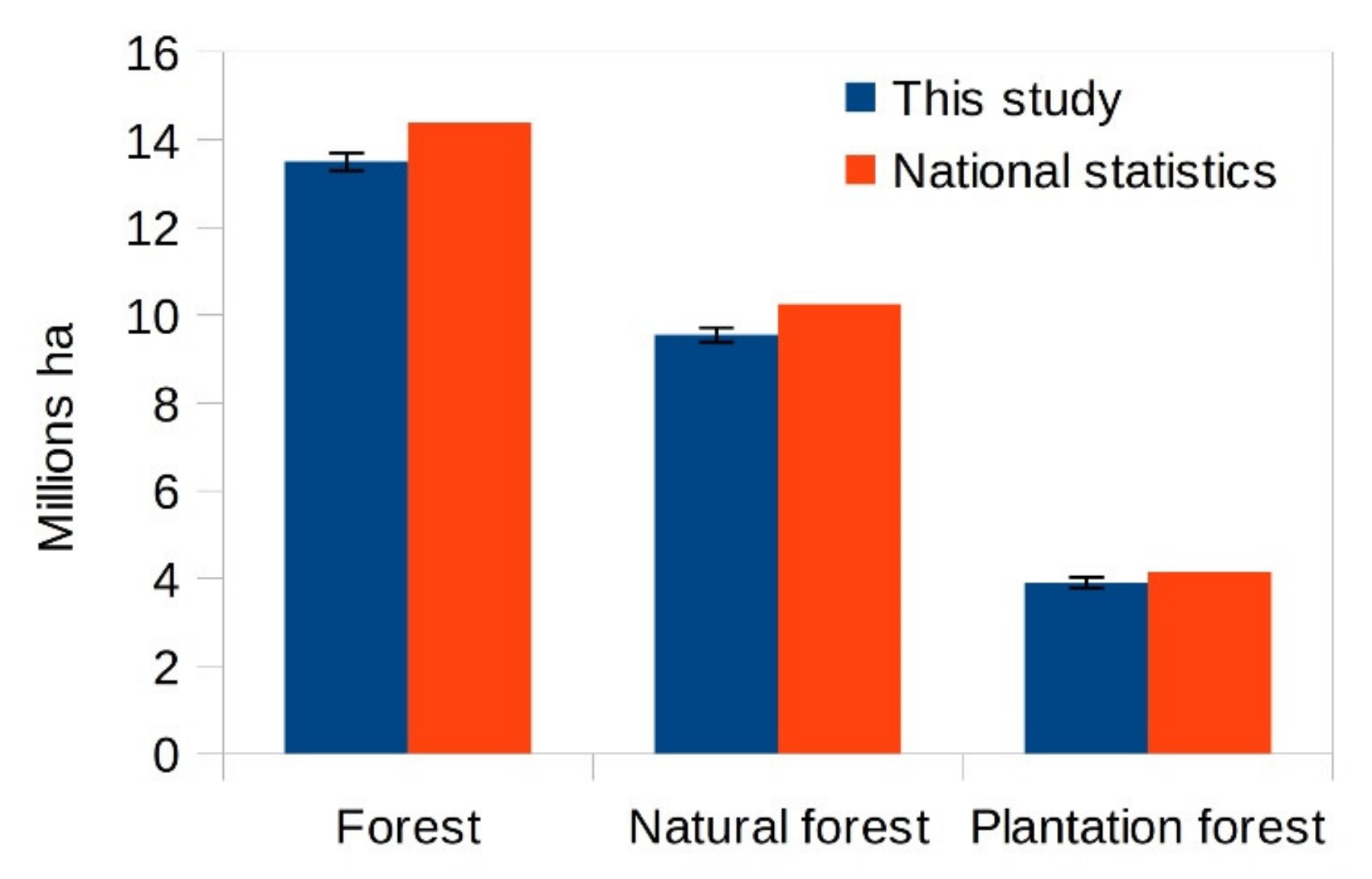 Millions ha

16
14
12
10
8
6
4
2
0

This study
National statistics

Forest
Natural forest
Plantation forest